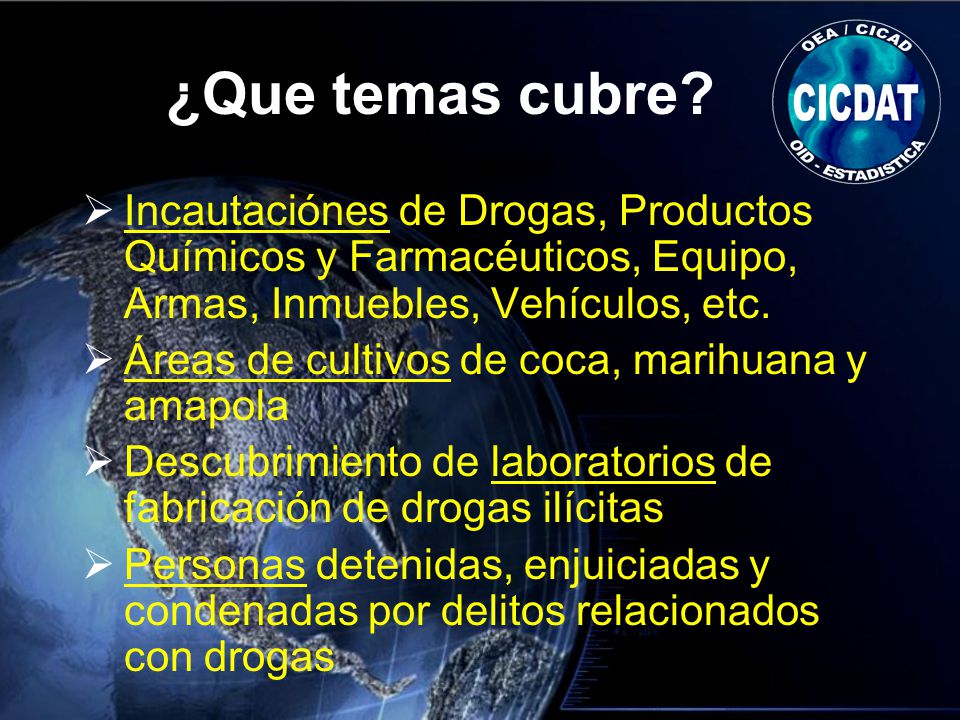 ¿Que temas cubre?

OEA / CICAD
CICDAT
OID - ESTADISTICA

➢ Incautaciónes de Drogas, Productos Químicos y Farmacéuticos, Equipo, Armas, Inmuebles, Vehículos, etc.
➢ Áreas de cultivos de coca, marihuana y amapola
➢ Descubrimiento de laboratorios de fabricación de drogas ilícitas
➢ Personas detenidas, enjuiciadas y condenadas por delitos relacionados con drogas